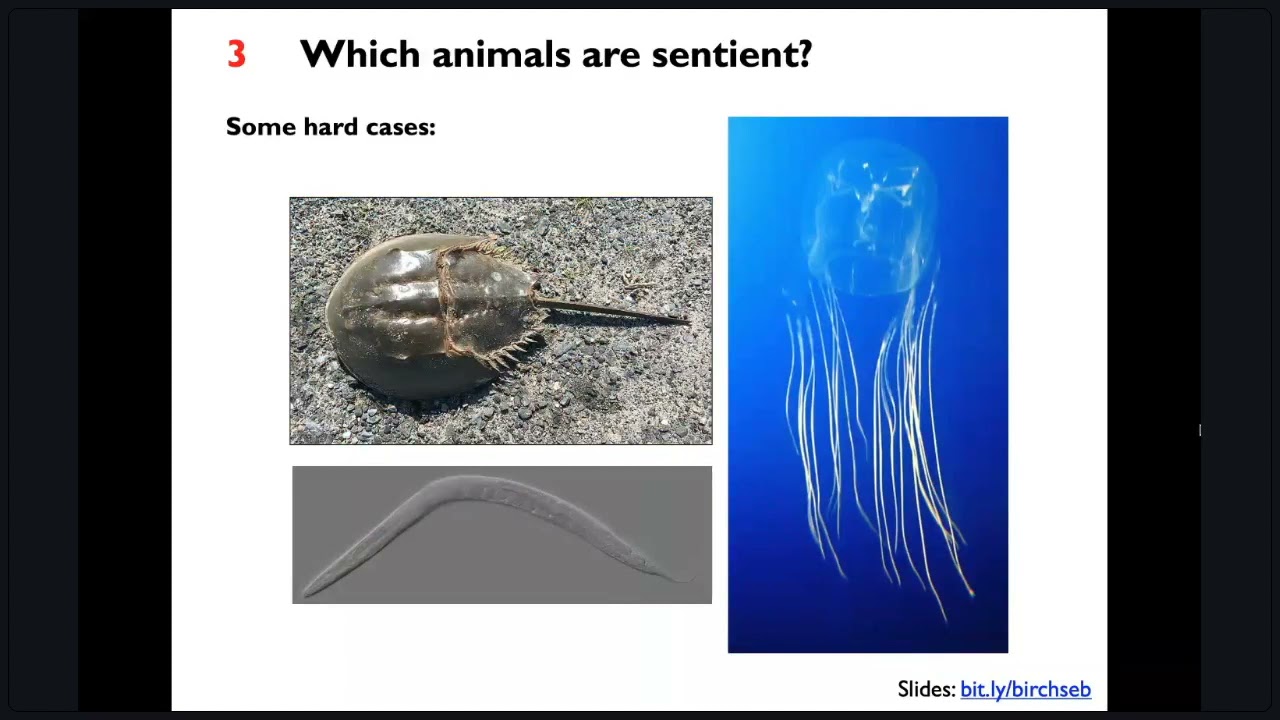 3 Which animals are sentient?

Some hard cases:

Slides: bit.ly/birchseb